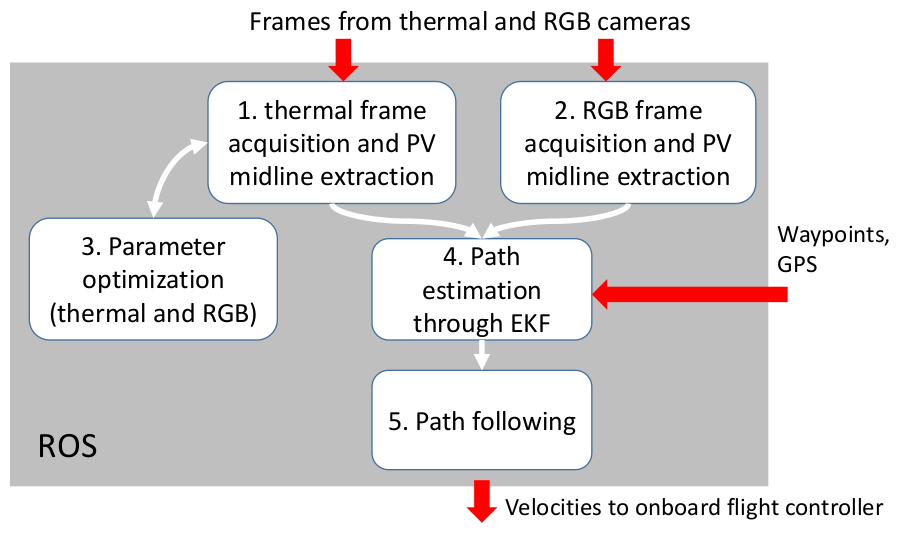 Frames from thermal and RGB cameras

1. thermal frame acquisition and PV midline extraction

2. RGB frame acquisition and PV midline extraction

3. Parameter optimization (thermal and RGB)

4. Path estimation through EKF

Waypoints, GPS

5. Path following

ROS

Velocities to onboard flight controller